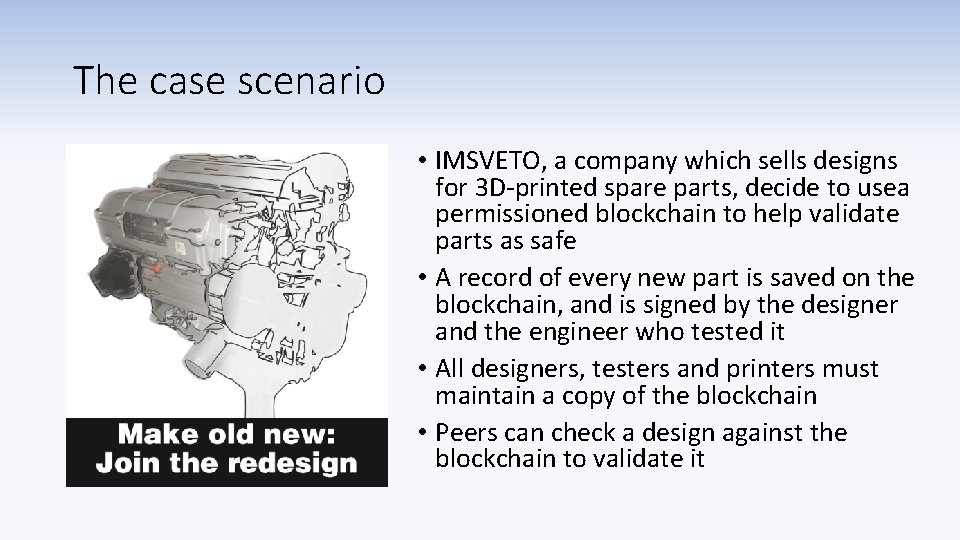 The case scenario

Make old new:
Join the redesign

• IMSVETO, a company which sells designs for 3D-printed spare parts, decide to usea permissioned blockchain to help validate parts as safe
• A record of every new part is saved on the blockchain, and is signed by the designer and the engineer who tested it
• All designers, testers and printers must maintain a copy of the blockchain
• Peers can check a design against the blockchain to validate it